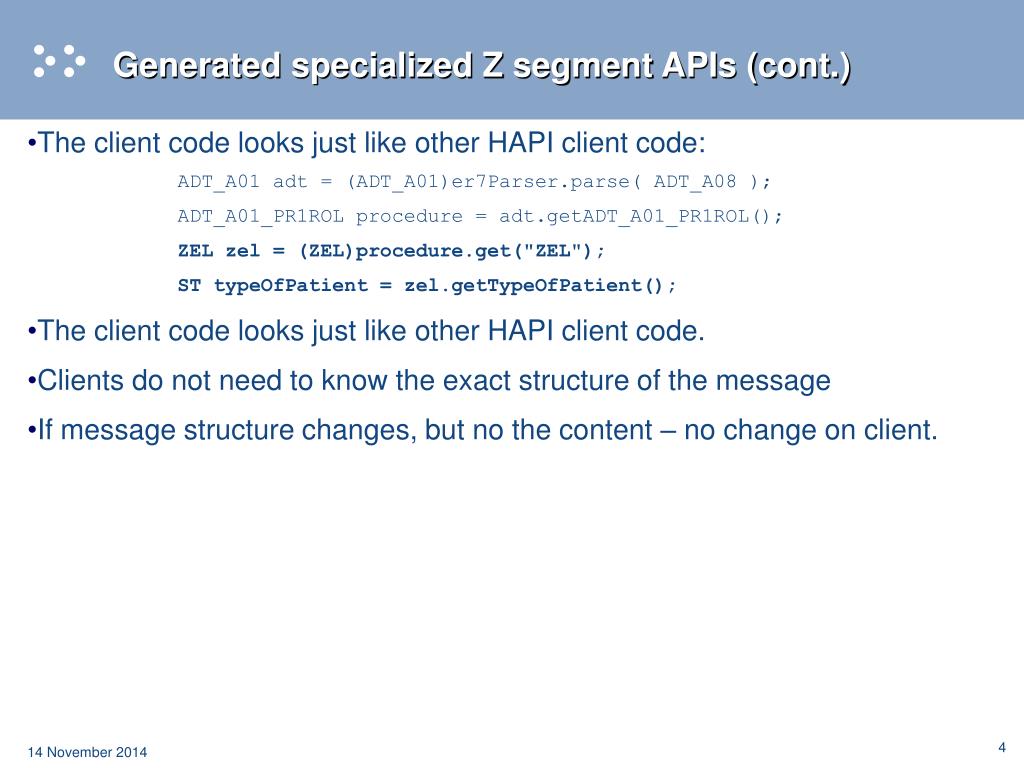 Generated specialized Z segment APIs (cont.)

•The client code looks just like other HAPI client code:

ADT_A01 adt = (ADT_A01)er7Parser.parse( ADT_A08 );

ADT_A01_PR1ROL procedure = adt.getADT_A01_PR1ROL();

ZEL zel = (ZEL)procedure.get("ZEL");

ST typeOfPatient = zel.getTypeOfPatient();

•The client code looks just like other HAPI client code.

•Clients do not need to know the exact structure of the message

•If message structure changes, but no the content – no change on client.

14 November 2014

4